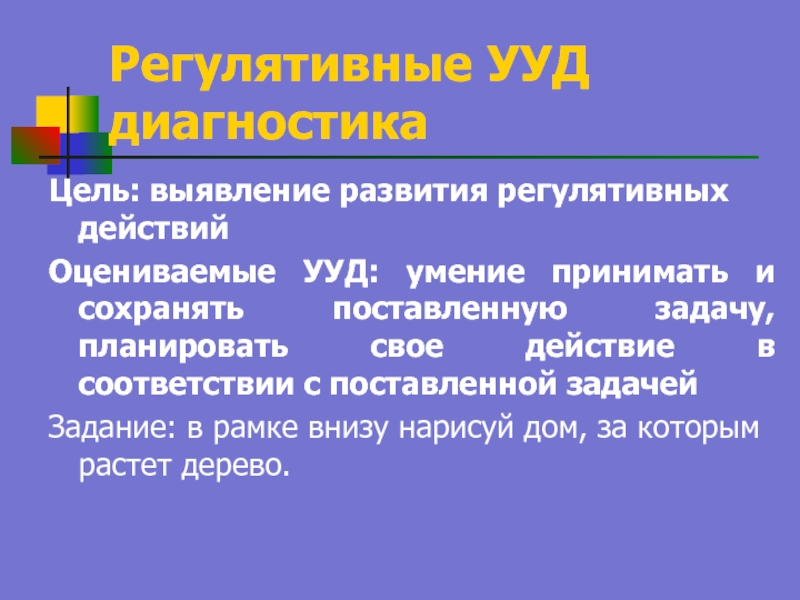 Регулятивные УУД диагностика

Цель: выявление развития регулятивных действий

Оцениваемые УУД: умение принимать и сохранять поставленную задачу, планировать свое действие в соответствии с поставленной задачей

Задание: в рамке внизу нарисуй дом, за которым растет дерево.